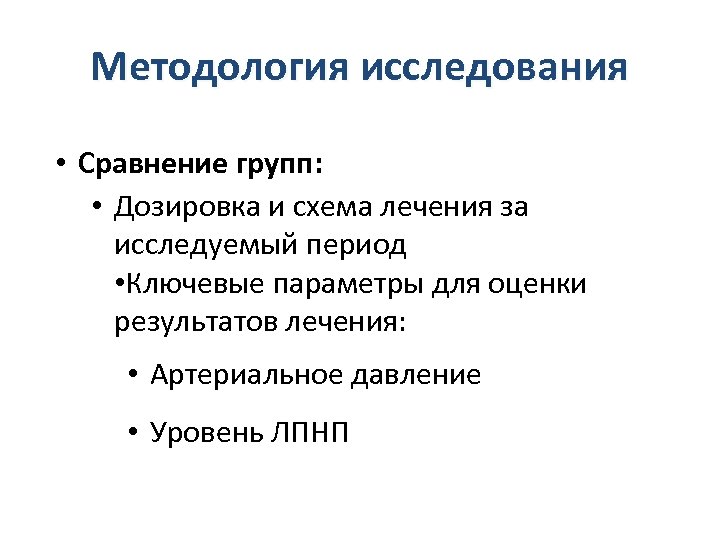 Методология исследования

• Сравнение групп:
• Дозировка и схема лечения за исследуемый период
•Ключевые параметры для оценки результатов лечения:

• Артериальное давление

• Уровень ЛПНП